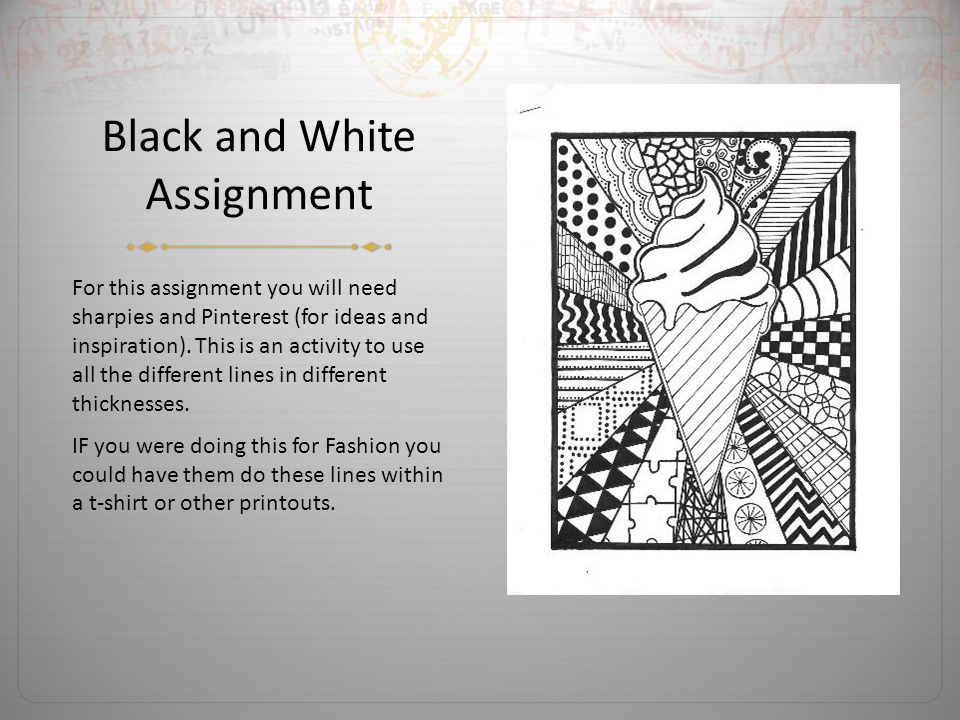 Black and White Assignment

For this assignment you will need sharpies and Pinterest (for ideas and inspiration). This is an activity to use all the different lines in different thicknesses.

IF you were doing this for Fashion you could have them do these lines within a t-shirt or other printouts.